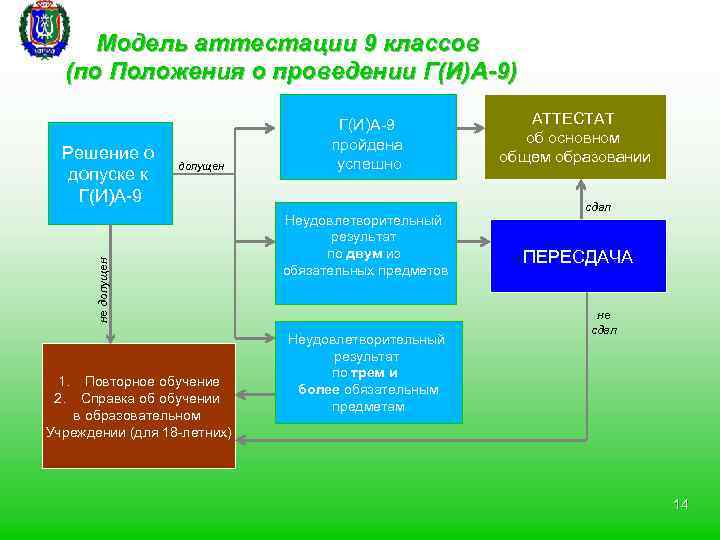 Модель аттестации 9 классов
(по Положения о проведении Г(И)А-9)

Решение о допуске к Г(И)А-9

допущен

не допущен

Г(И)А-9 пройдена успешно

АТТЕСТАТ об основном общем образовании

сдал

Неудовлетворительный результат по двум из обязательных предметов

ПЕРЕСДАЧА

не сдал

Неудовлетворительный результат по трем и более обязательным предметам

1. Повторное обучение
2. Справка об обучении в образовательном Учреждении (для 18-летних)

14